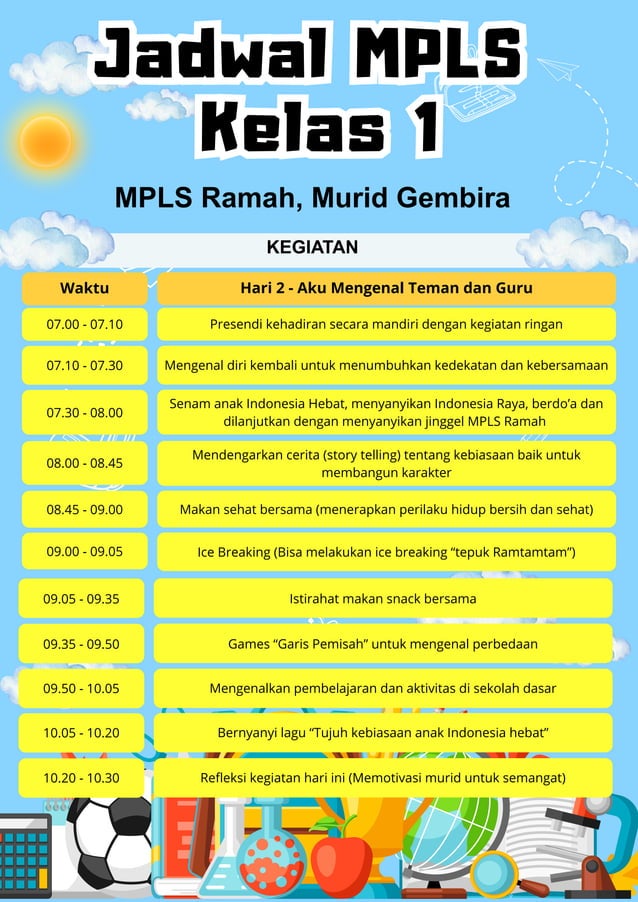 Jadwal MPLS Kelas 1

MPLS Ramah, Murid Gembira

KEGIATAN

| Waktu | Hari 2 - Aku Mengenal Teman dan Guru |
|---|---|
| 07.00 - 07.10 | Presendi kehadiran secara mandiri dengan kegiatan ringan |
| 07.10 - 07.30 | Mengenal diri kembali untuk menumbuhkan kedekatan dan kebersamaan |
| 07.30 - 08.00 | Senam anak Indonesia Hebat, menyanyikan Indonesia Raya, berdo'a dan dilanjutkan dengan menyanyikan jinggel MPLS Ramah |
| 08.00 - 08.45 | Mendengarkan cerita (story telling) tentang kebiasaan baik untuk membangun karakter |
| 08.45 - 09.00 | Makan sehat bersama (menerapkan perilaku hidup bersih dan sehat) |
| 09.00 - 09.05 | Ice Breaking (Bisa melakukan ice breaking "tepuk Ramtamtam") |
| 09.05 - 09.35 | Istirahat makan snack bersama |
| 09.35 - 09.50 | Games "Garis Pemisah" untuk mengenal perbedaan |
| 09.50 - 10.05 | Mengenalkan pembelajaran dan aktivitas di sekolah dasar |
| 10.05 - 10.20 | Bernyanyi lagu "Tujuh kebiasaan anak Indonesia hebat" |
| 10.20 - 10.30 | Refleksi kegiatan hari ini (Memotivasi murid untuk semangat) |